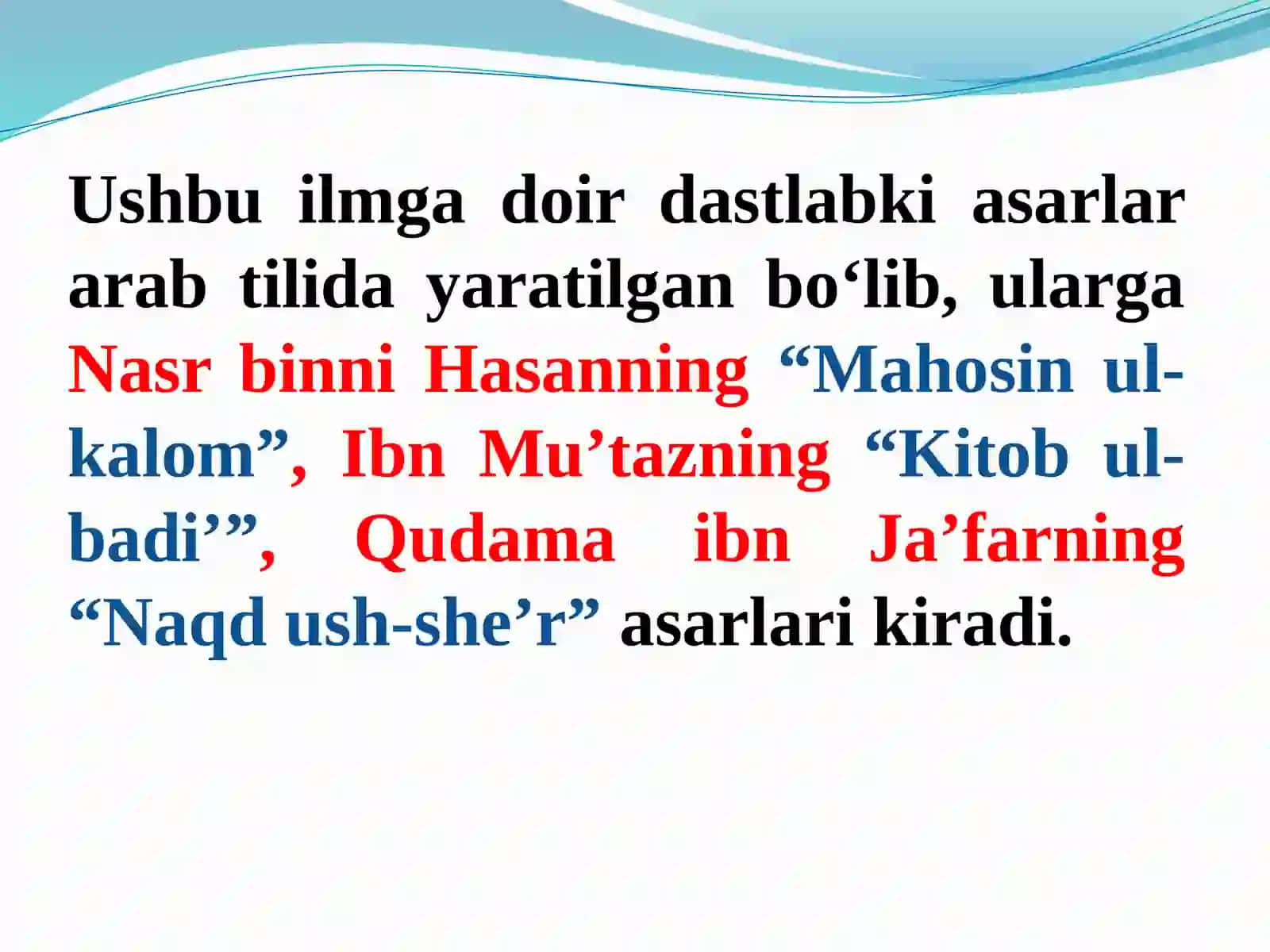 Ushbu ilmga doir dastlabki asarlar arab tilida yaratilgan bo‘lib, ularga Nasr binni Hasanning “Mahosin ul-kalom”, Ibn Mu’tazning “Kitob ul-badi’”, Qudama ibn Ja’farning “Naqd ush-she’r” asarlari kiradi.